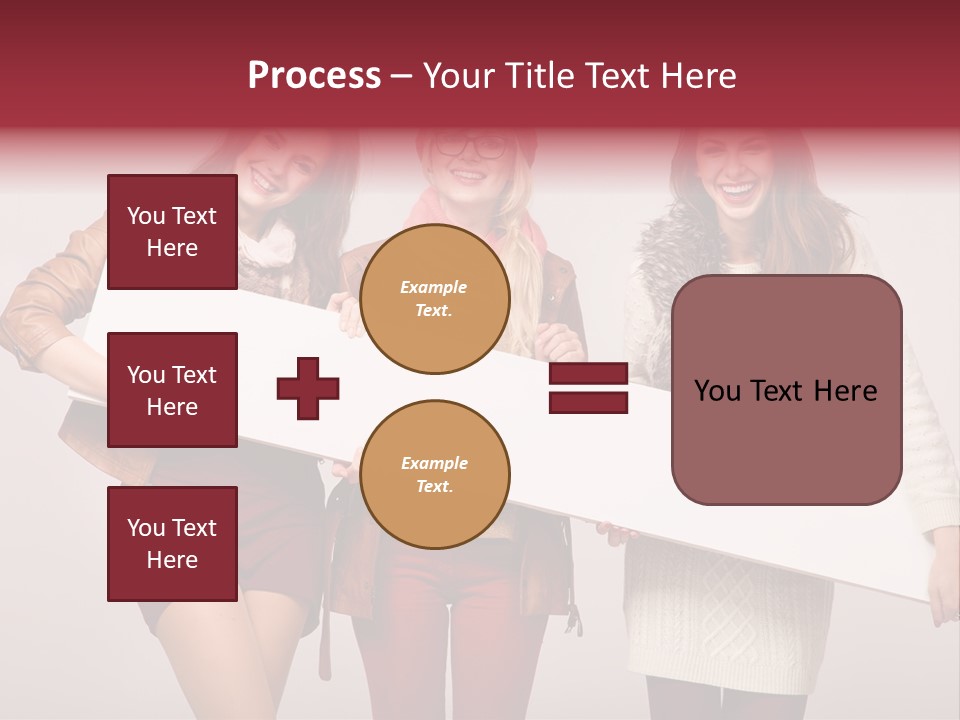 Process – Your Title Text Here

You Text Here

You Text Here

You Text Here

Example Text.

Example Text.

You Text Here